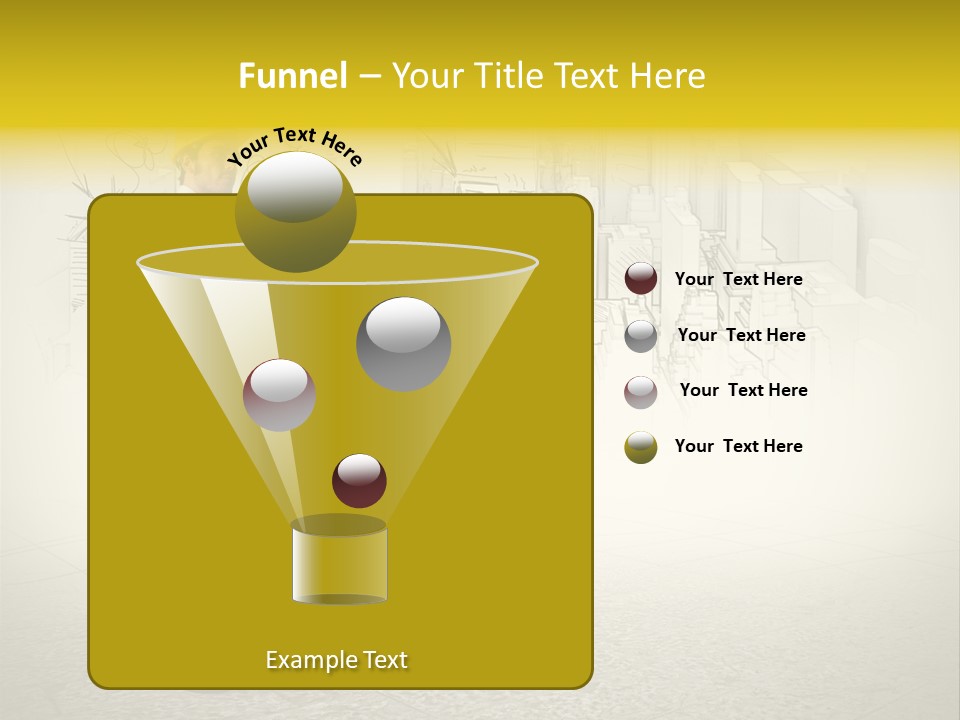 Funnel – Your Title Text Here

Your Text Here

Your Text Here

Your Text Here

Your Text Here

Your Text Here

Example Text